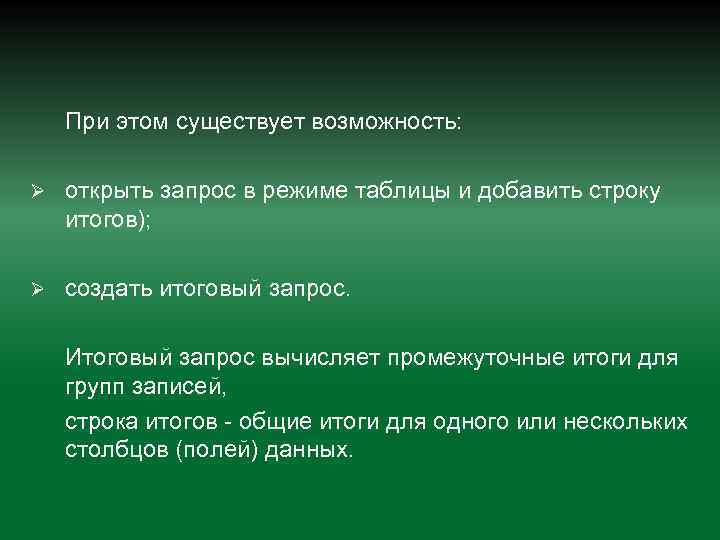 При этом существует возможность:

➢ открыть запрос в режиме таблицы и добавить строку итогов);

➢ создать итоговый запрос.

Итоговый запрос вычисляет промежуточные итоги для групп записей,

строка итогов - общие итоги для одного или нескольких столбцов (полей) данных.